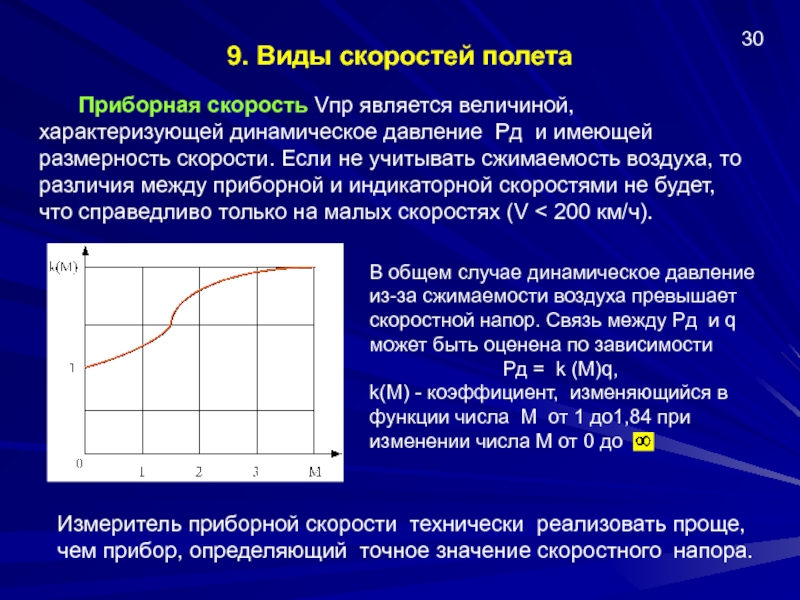 30

9. Виды скоростей полета

Приборная скорость Vпр является величиной, характеризующей динамическое давление Рд и имеющей размерность скорости. Если не учитывать сжимаемость воздуха, то различия между приборной и индикаторной скоростями не будет, что справедливо только на малых скоростях (V < 200 км/ч).

k(M)
1
0
1
2
3
M

В общем случае динамическое давление из-за сжимаемости воздуха превышает скоростной напор. Связь между Рд и q может быть оценена по зависимости
Рд = k (M)q,
k(M) - коэффициент, изменяющийся в функции числа М от 1 до1,84 при изменении числа М от 0 до $\infty$

Измеритель приборной скорости технически реализовать проще, чем прибор, определяющий точное значение скоростного напора.